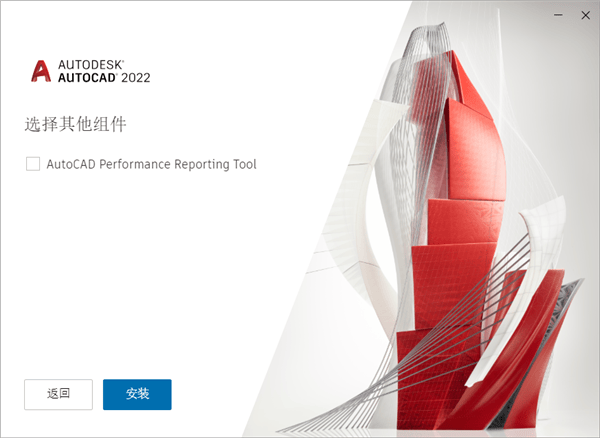 AUTODESK®
AUTOCAD® 2022

选择其他组件

AutoCAD Performance Reporting Tool

返回

安装